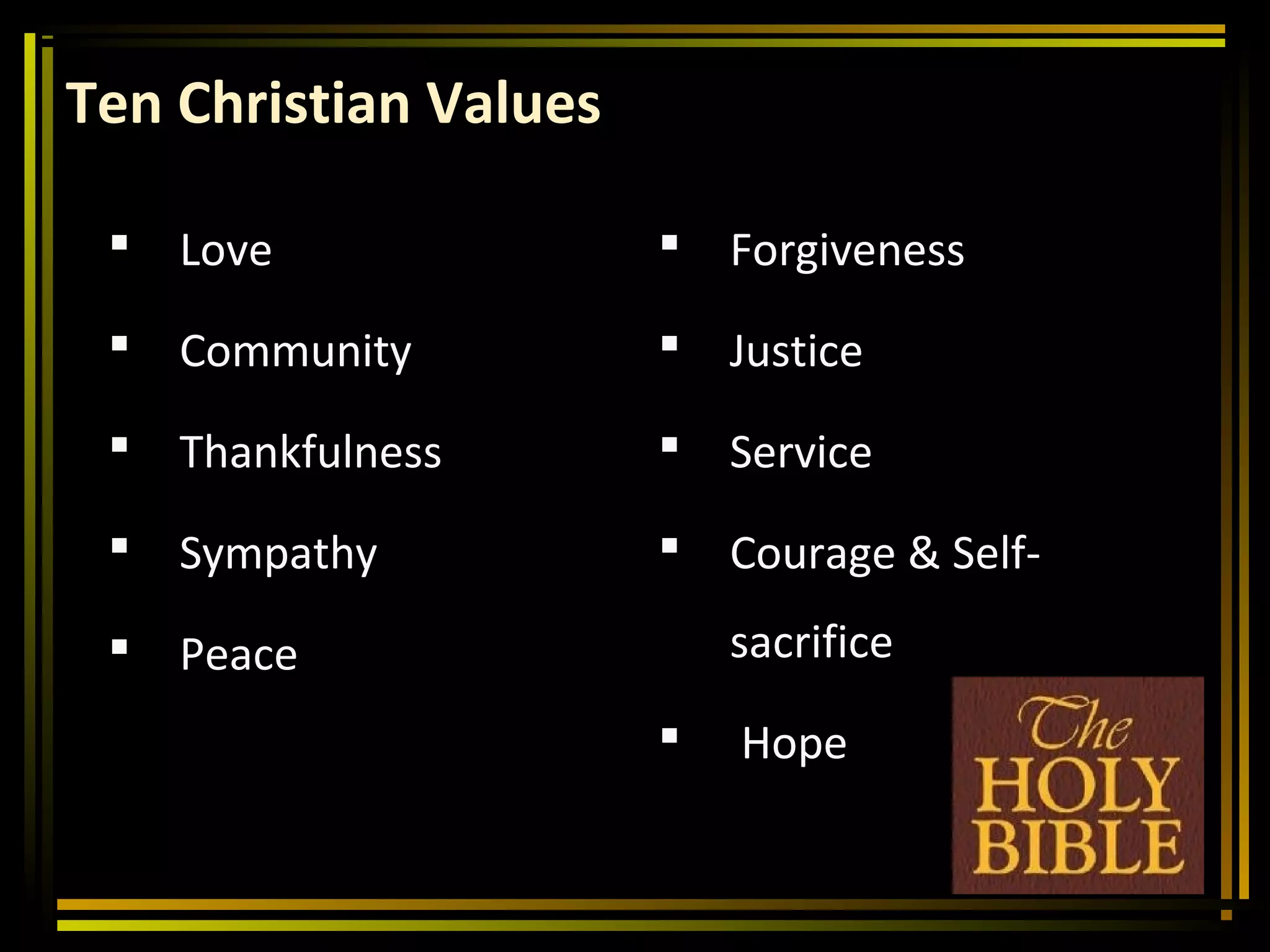 Ten Christian Values

▪ Love
▪ Community
▪ Thankfulness
▪ Sympathy
▪ Peace

▪ Forgiveness
▪ Justice
▪ Service
▪ Courage & Self-sacrifice
▪ Hope

The HOLY BIBLE